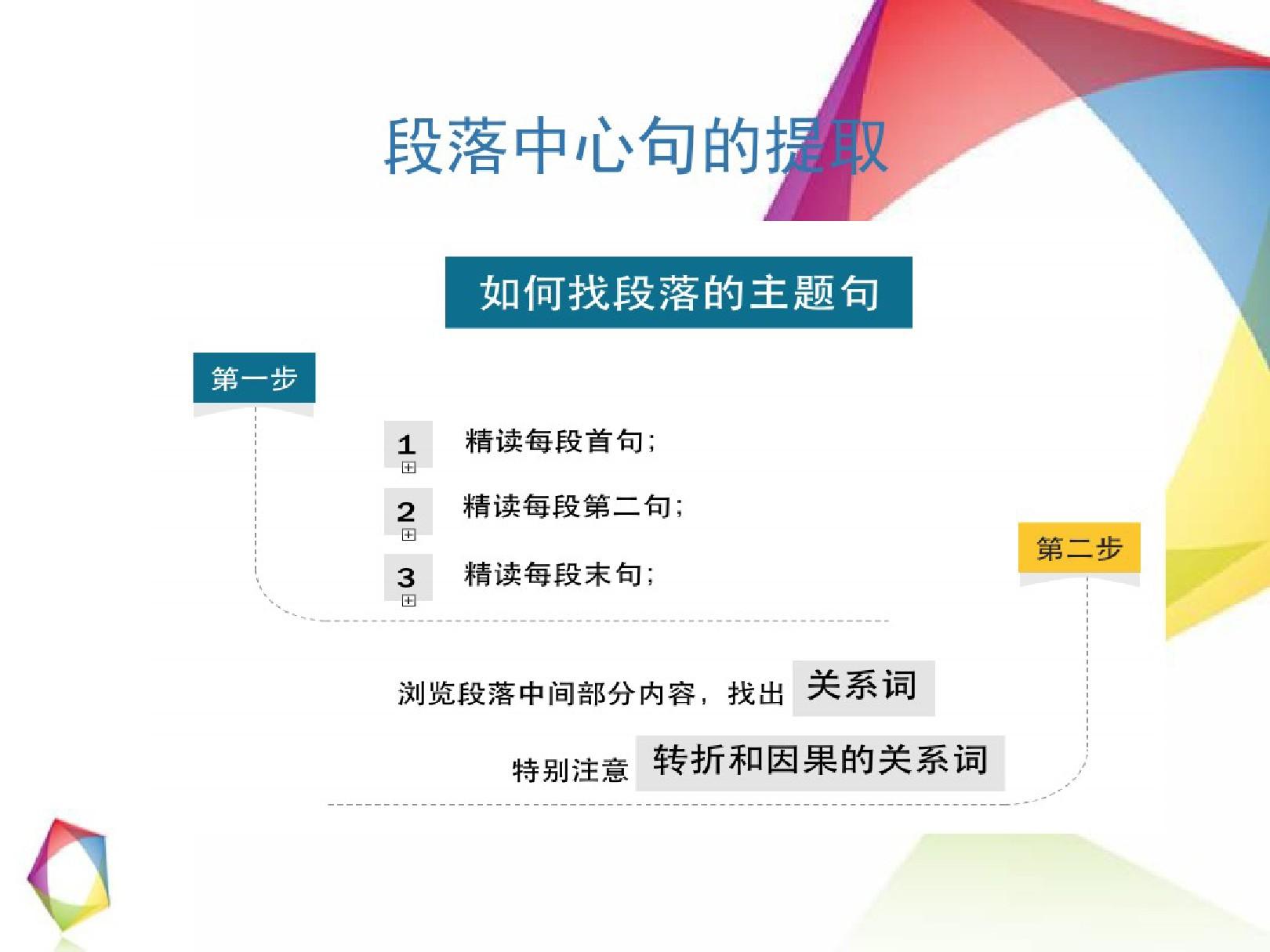 段落中心句的提取

如何找段落的主题句

第一步

1 精读每段首句；

2 精读每段第二句；

3 精读每段末句；

第二步

浏览段落中间部分内容，找出 关系词

特别注意 转折和因果的关系词